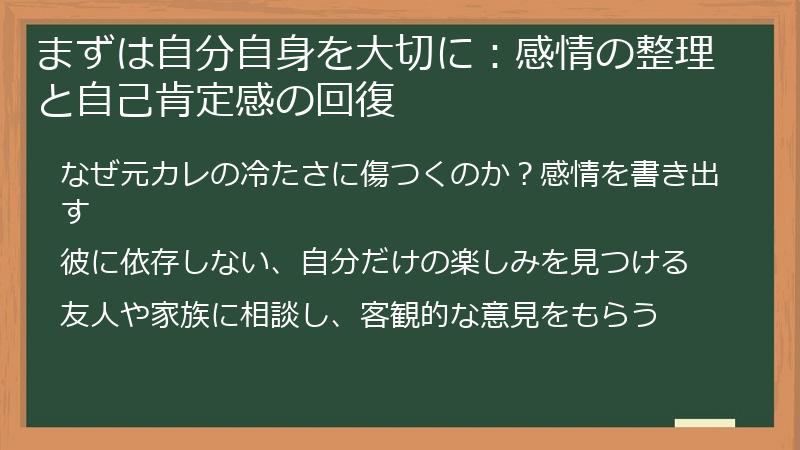 まずは自分自身を大切に：感情の整理と自己肯定感の回復

なぜ元カレの冷たさに傷つくのか？感情を書き出す

彼に依存しない、自分だけの楽しみを見つける

友人や家族に相談し、客観的な意見をもらう